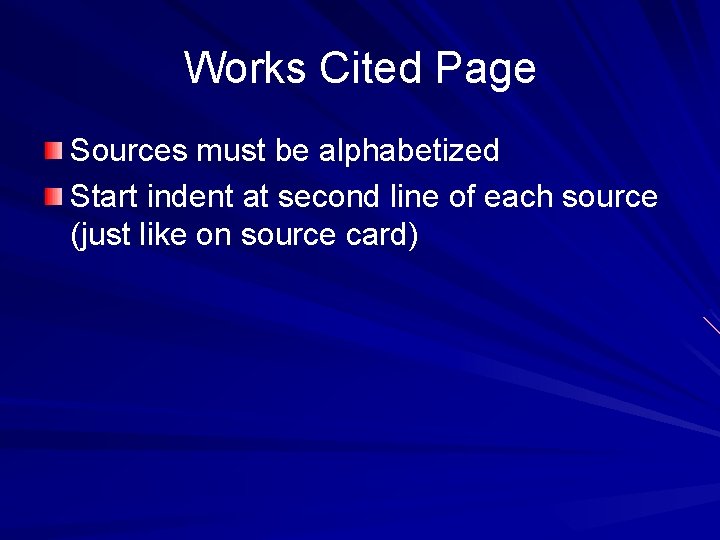 Works Cited Page

Sources must be alphabetized

Start indent at second line of each source (just like on source card)